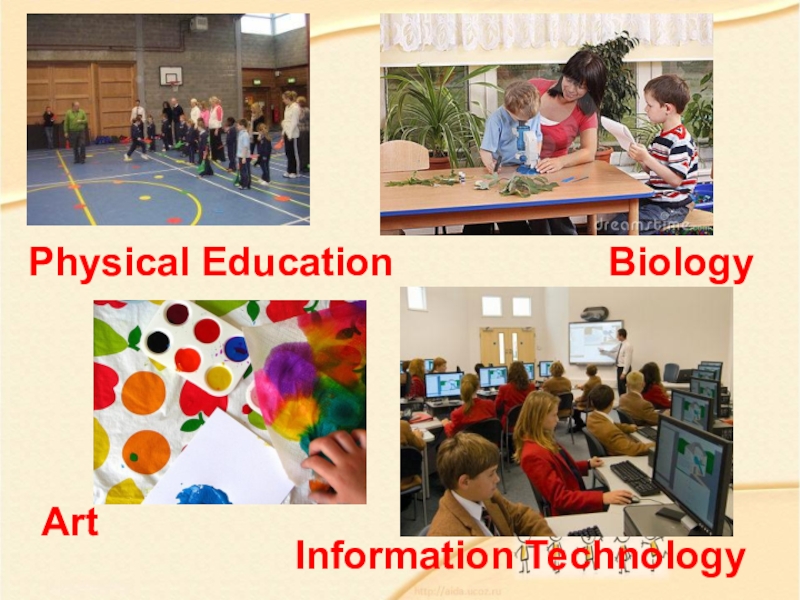 dreamstime

Physical Education

Biology

Art

Information Technology

http://aida.ucoz.ru